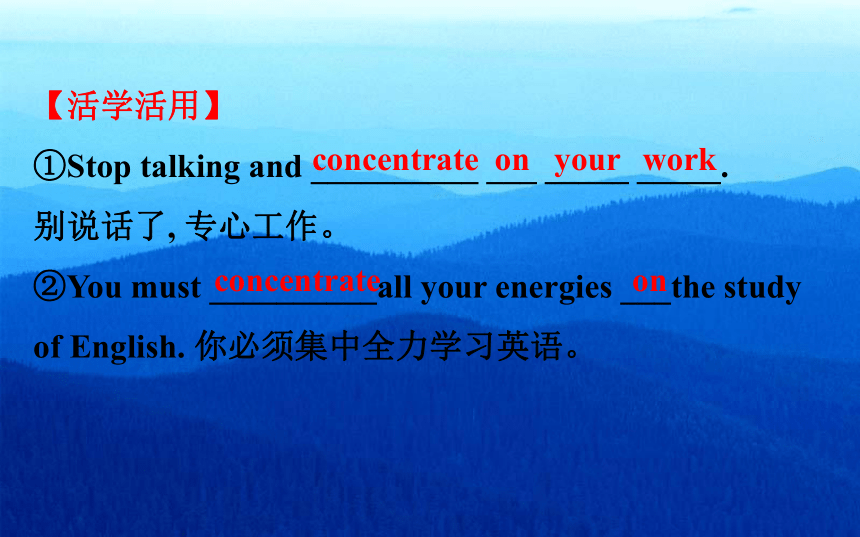 【活学活用】

①Stop talking and concentrate on your work. 别说话了, 专心工作。

②You must concentrate all your energies on the study of English. 你必须集中全力学习英语。